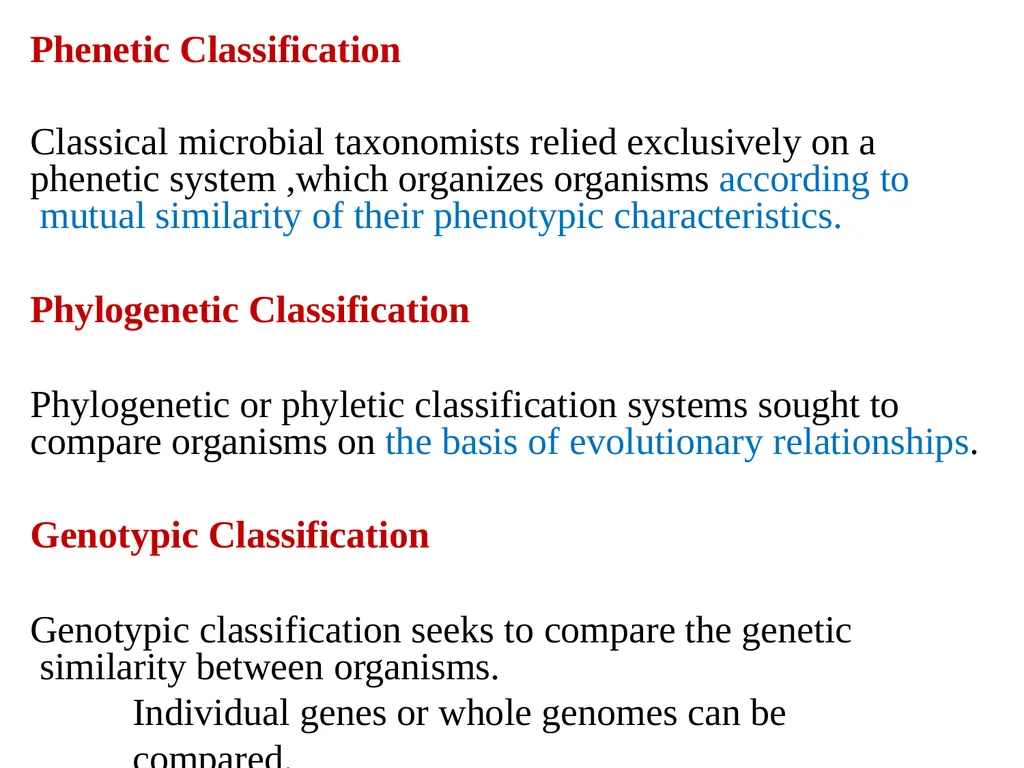 Phenetic Classification

Classical microbial taxonomists relied exclusively on a phenetic system ,which organizes organisms according to mutual similarity of their phenotypic characteristics.

Phylogenetic Classification

Phylogenetic or phyletic classification systems sought to compare organisms on the basis of evolutionary relationships.

Genotypic Classification

Genotypic classification seeks to compare the genetic similarity between organisms.

Individual genes or whole genomes can be compared.